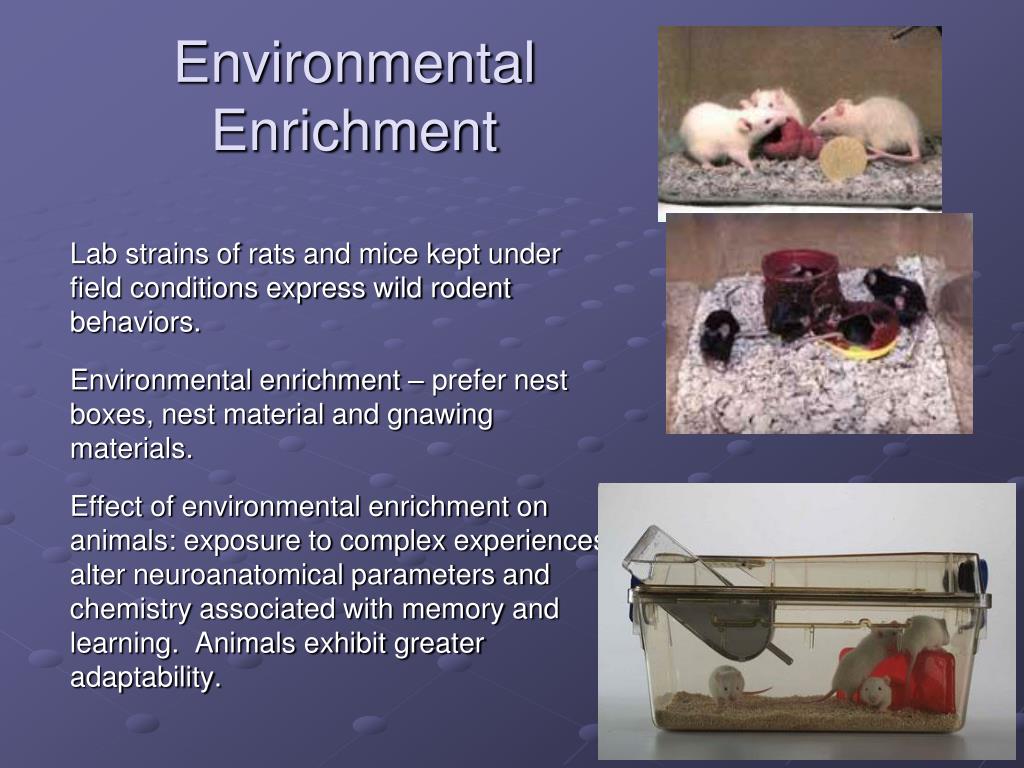 Environmental Enrichment

Lab strains of rats and mice kept under field conditions express wild rodent behaviors.

Environmental enrichment – prefer nest boxes, nest material and gnawing materials.

Effect of environmental enrichment on animals: exposure to complex experiences alter neuroanatomical parameters and chemistry associated with memory and learning. Animals exhibit greater adaptability.